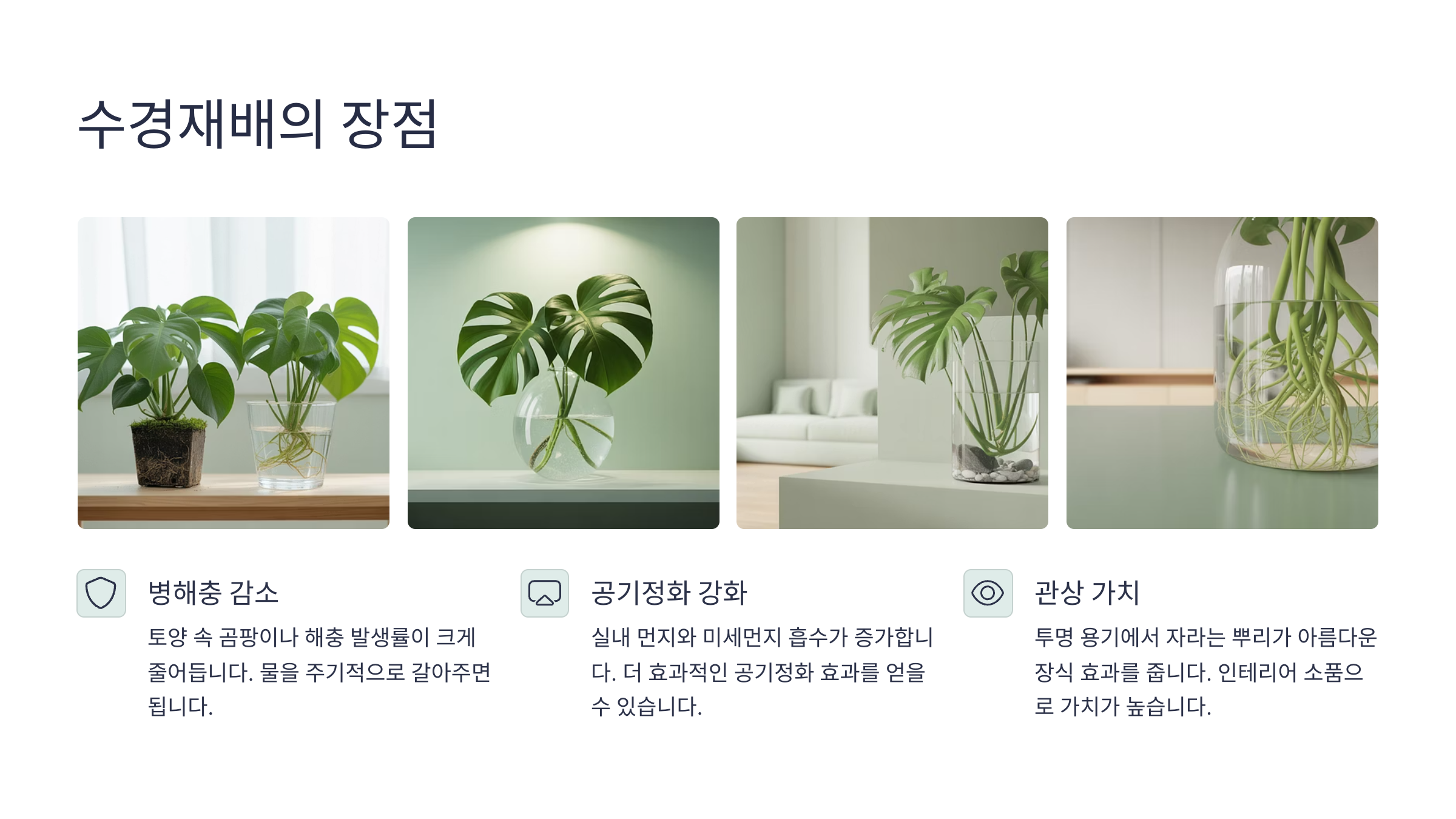 수경재배의 장점

병해충 감소

토양 속 곰팡이나 해충 발생률이 크게 줄어듭니다. 물을 주기적으로 갈아주면 됩니다.

공기정화 강화

실내 먼지와 미세먼지 흡수가 증가합니다. 더 효과적인 공기정화 효과를 얻을 수 있습니다.

관상 가치

투명 용기에서 자라는 뿌리가 아름다운 장식 효과를 줍니다. 인테리어 소품으로 가치가 높습니다.